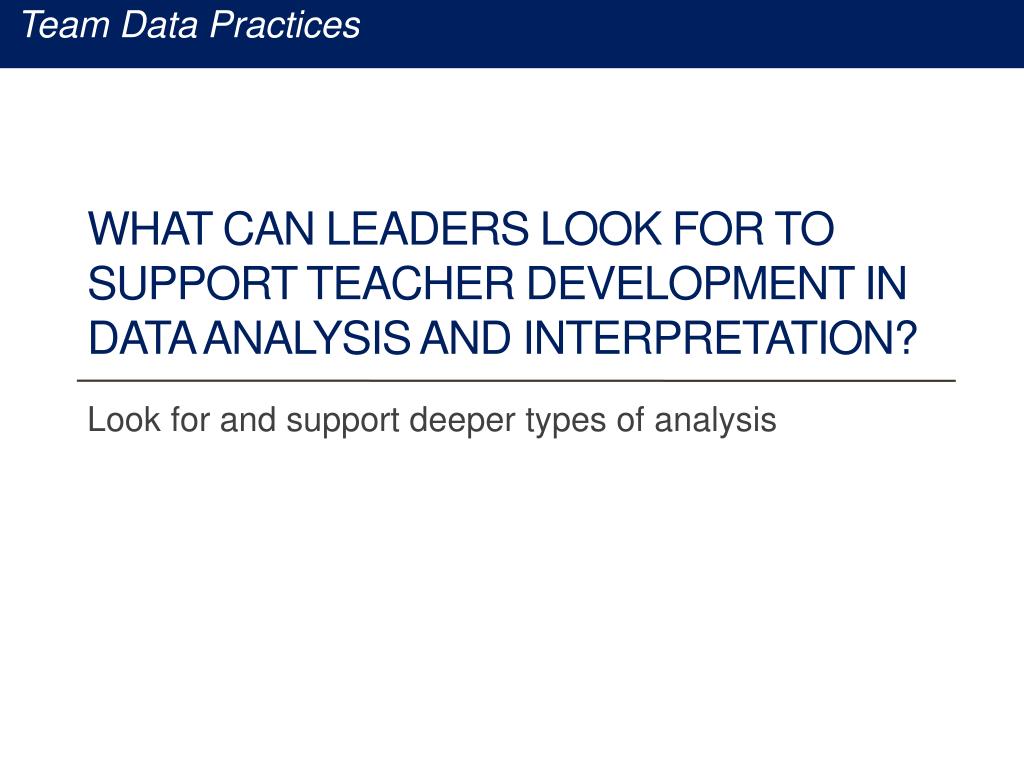 Team Data Practices

WHAT CAN LEADERS LOOK FOR TO SUPPORT TEACHER DEVELOPMENT IN DATA ANALYSIS AND INTERPRETATION?

Look for and support deeper types of analysis